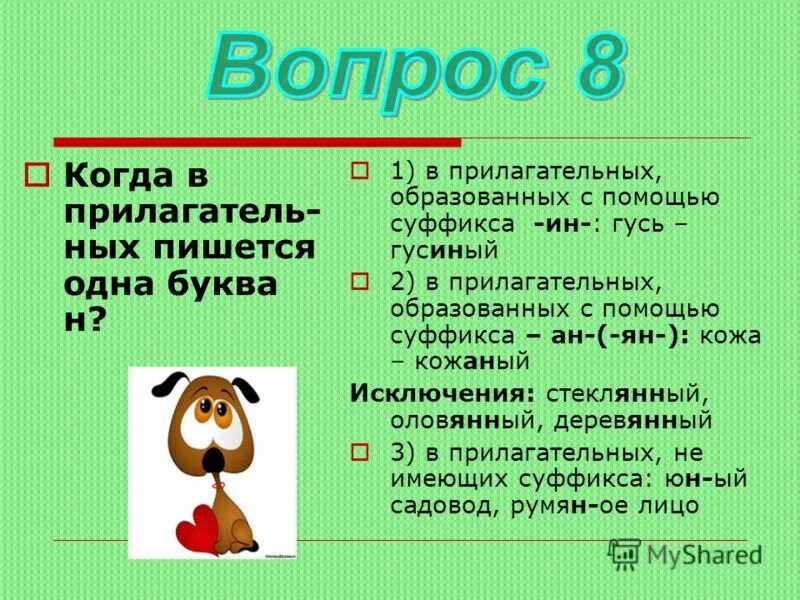 Вопрос 8

Когда в прилагательных пишется одна буква н?

1) в прилагательных, образованных с помощью суффикса -ин-: гусь – гусиный

2) в прилагательных, образованных с помощью суффикса – ан-(-ян-): кожа – кожаный

Исключения: стеклянный, оловянный, деревянный

3) в прилагательных, не имеющих суффикса: юн-ый садовод, румян-ое лицо

MyShared